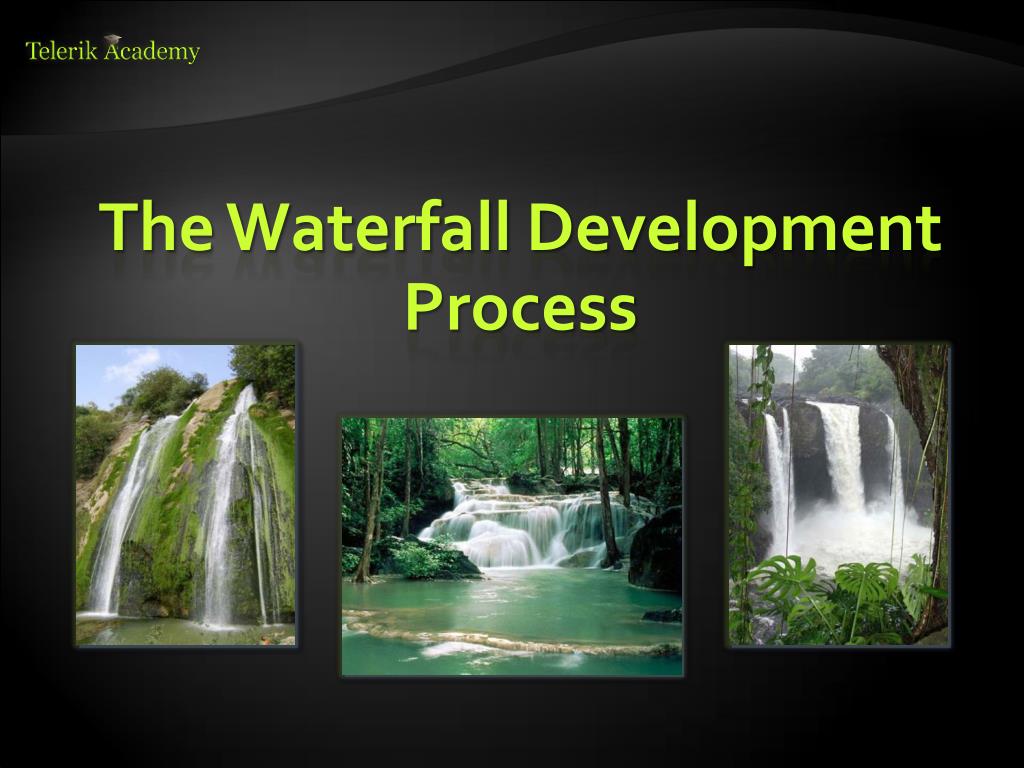 Telerik Academy

The Waterfall Development Process